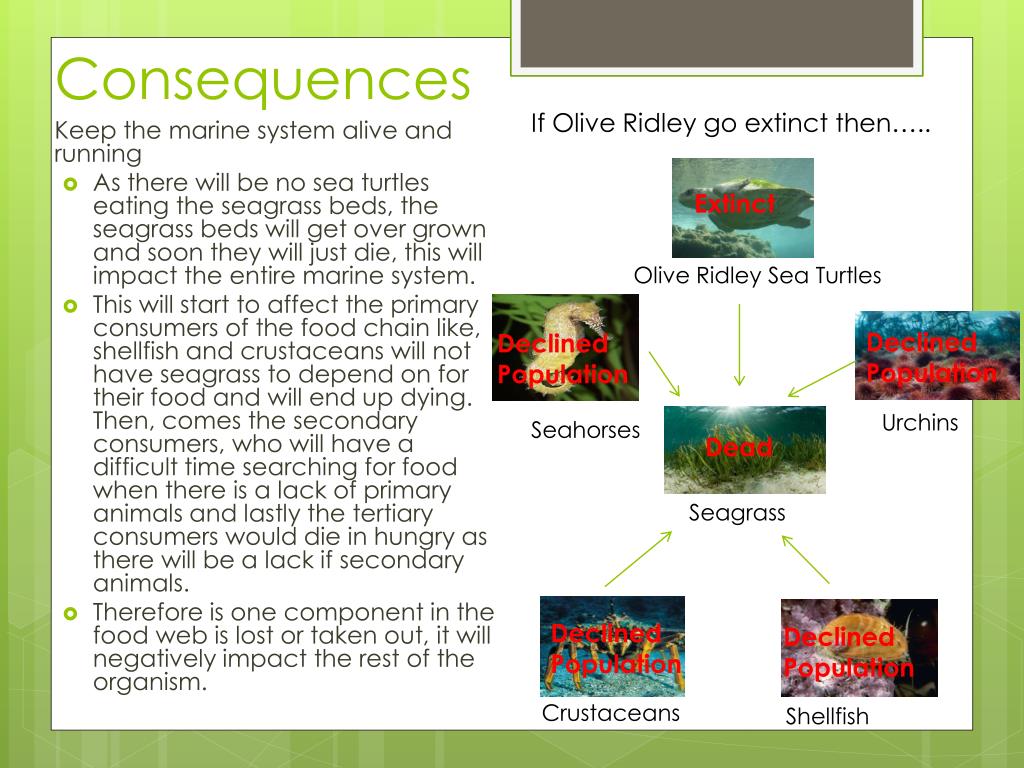 Consequences

Keep the marine system alive and running

As there will be no sea turtles eating the seagrass beds, the seagrass beds will get over grown and soon they will just die, this will impact the entire marine system.

This will start to affect the primary consumers of the food chain like, shellfish and crustaceans will not have seagrass to depend on for their food and will end up dying. Then, comes the secondary consumers, who will have a difficult time searching for food when there is a lack of primary animals and lastly the tertiary consumers would die in hungry as there will be a lack if secondary animals.

Therefore is one component in the food web is lost or taken out, it will negatively impact the rest of the organism.

If Olive Ridley go extinct then…..

Extinct

Olive Ridley Sea Turtles

Declined Population

Seahorses

Declined Population

Urchins

Dead

Seagrass

Declined Population

Crustaceans

Declined Population

Shellfish